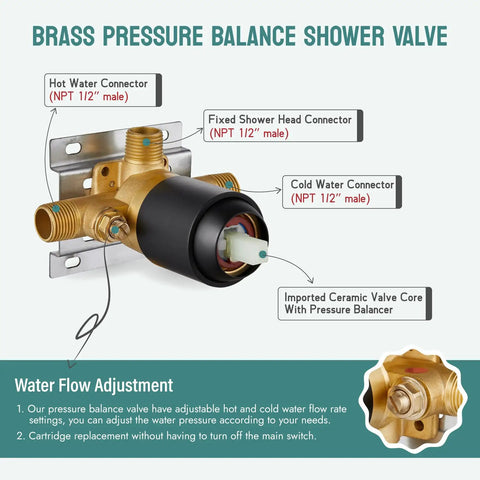 BRASS PRESSURE BALANCE SHOWER VALVE

Hot Water Connector
(NPT 1/2" male)

Fixed Shower Head Connector
(NPT 1/2" male)

Cold Water Connector
(NPT 1/2" male)

Imported Ceramic Valve Core
With Pressure Balancer

Water Flow Adjustment

1. Our pressure balance valve have adjustable hot and cold water flow rate settings, you can adjust the water pressure according to your needs.

2. Cartridge replacement without having to turn off the main switch.